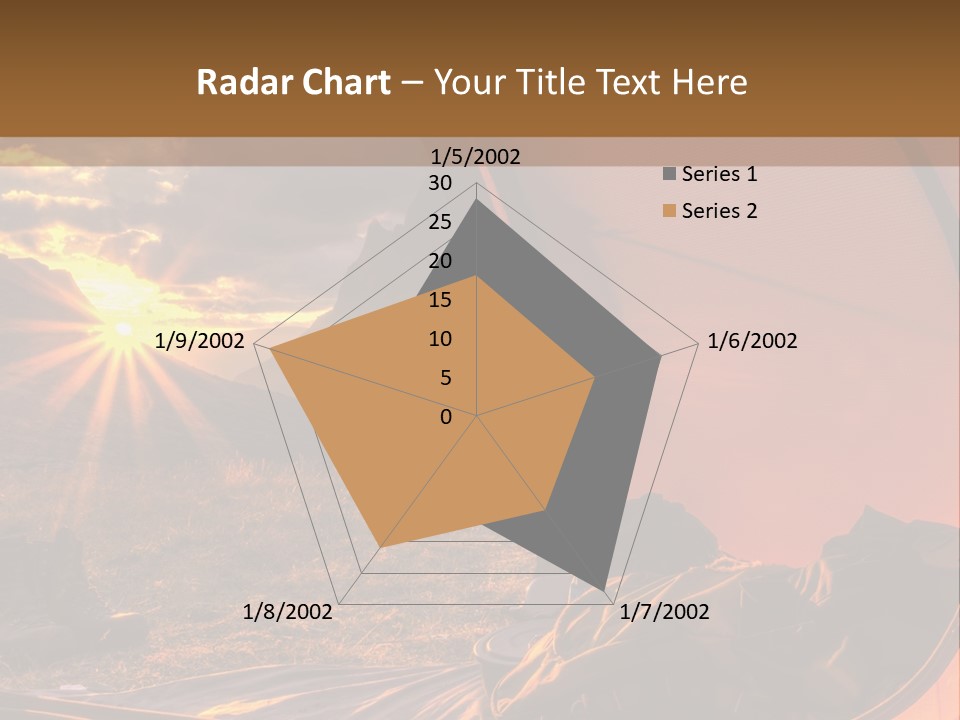 Radar Chart – Your Title Text Here

1/5/2002
30
25
20
15
10
5
0
1/6/2002
1/7/2002
1/8/2002
1/9/2002

Series 1
Series 2